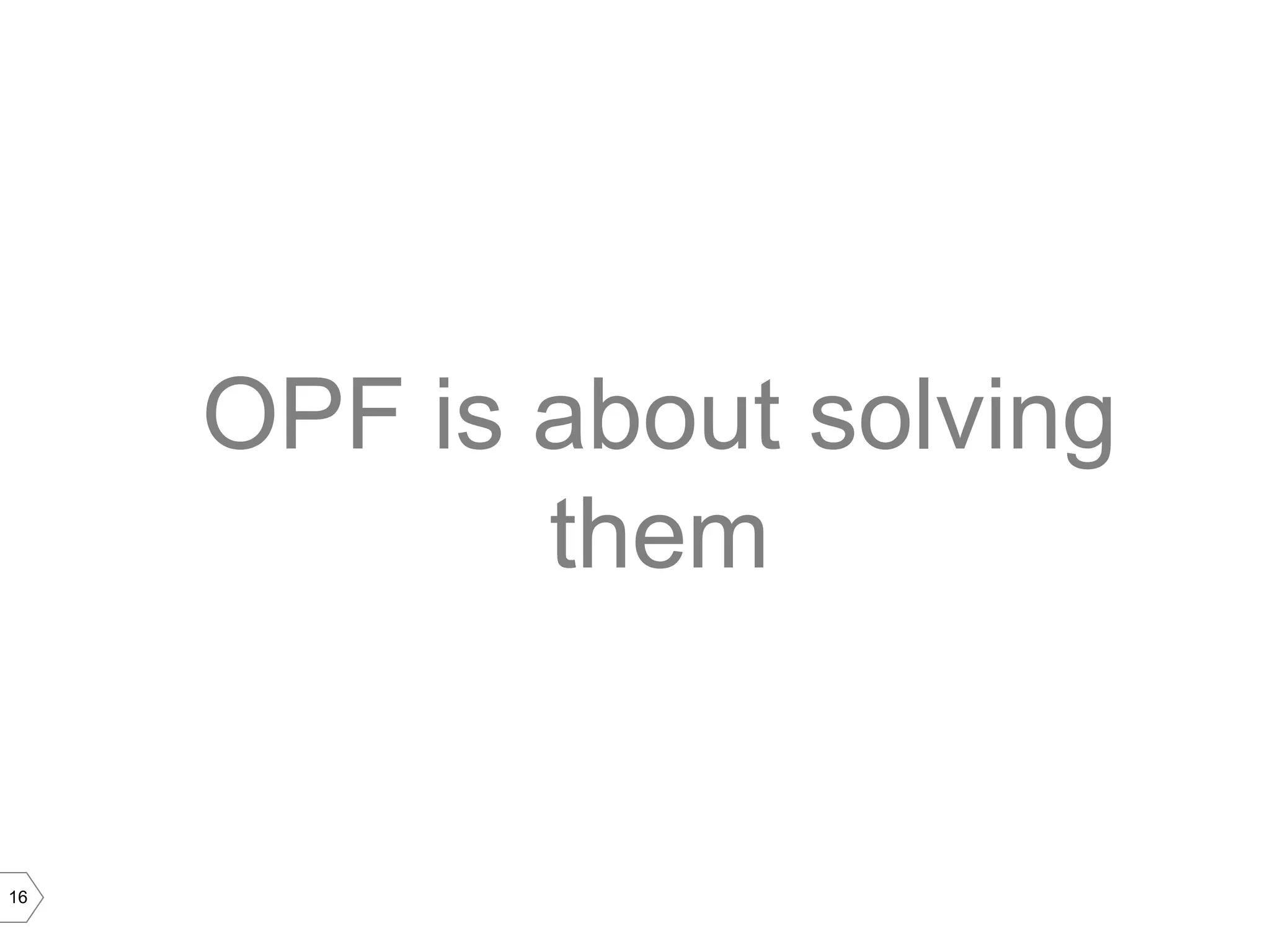 OPF is about solving them

16